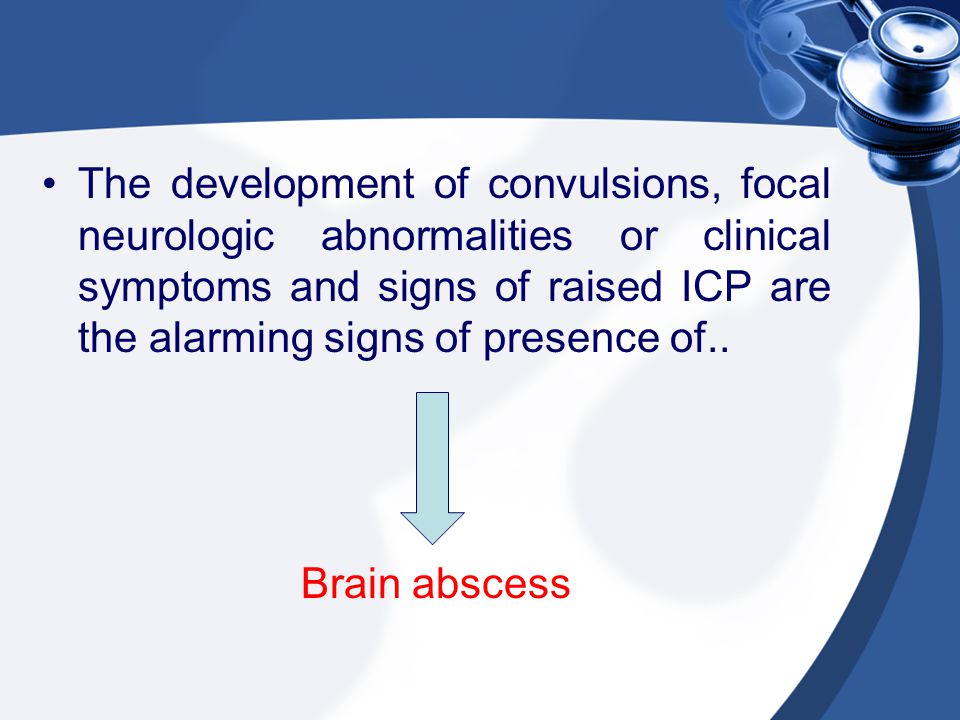 • The development of convulsions, focal neurologic abnormalities or clinical symptoms and signs of raised ICP are the alarming signs of presence of..

Brain abscess